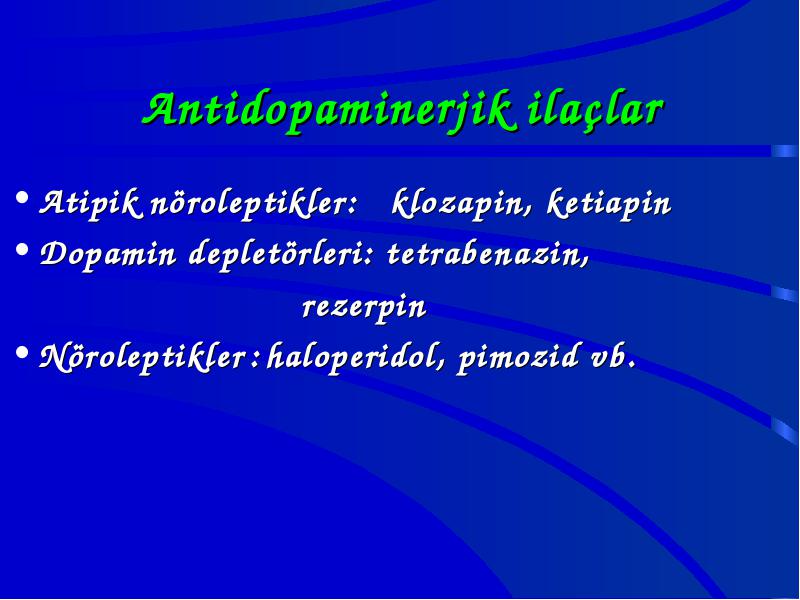 Antidopaminerjik ilaçlar

• Atipik nöroleptikler: klozapin, ketiapin
• Dopamin depletörleri: tetrabenazin, rezerpin
• Nöroleptikler : haloperidol, pimozid vb.